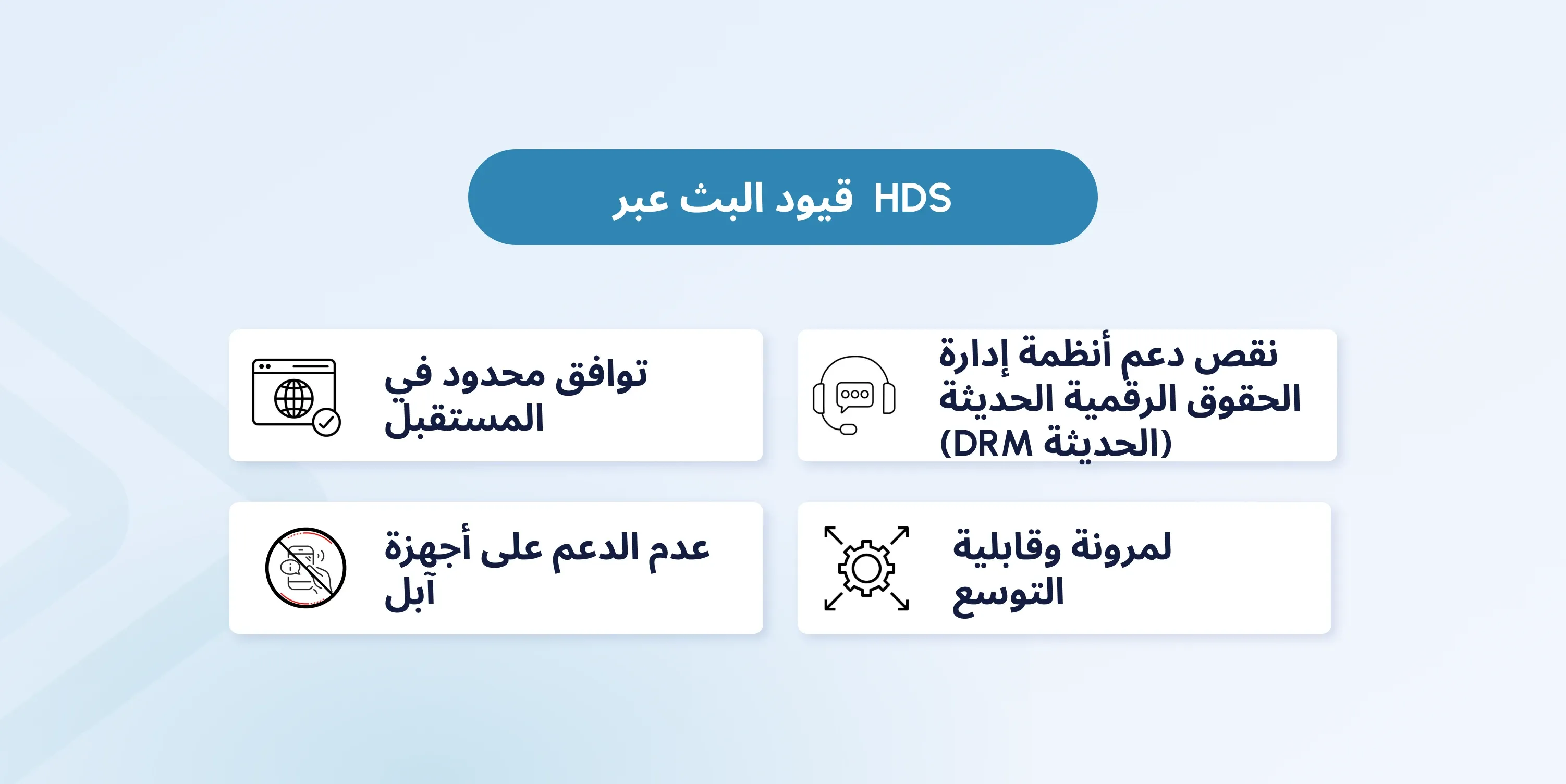 قيود البث عبر HDS

نقص دعم أنظمة إدارة الحقوق الرقمية الحديثة (DRM الحديثة)

توافق محدود في المستقبل

لمرونة وقابلية التوسع

عدم الدعم على أجهزة آبل